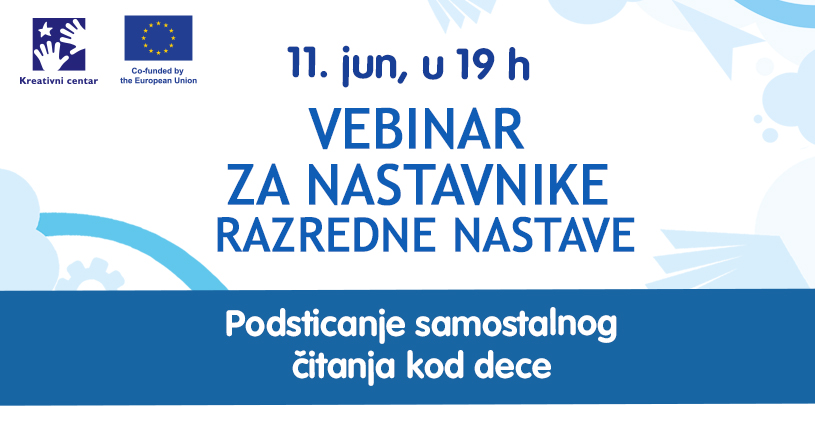 Kreativni centar

Co-funded by the European Union

11. jun, u 19 h

VEBINAR ZA NASTAVNIKE RAZREDNE NASTAVE

Podsticanje samostalnog čitanja kod dece